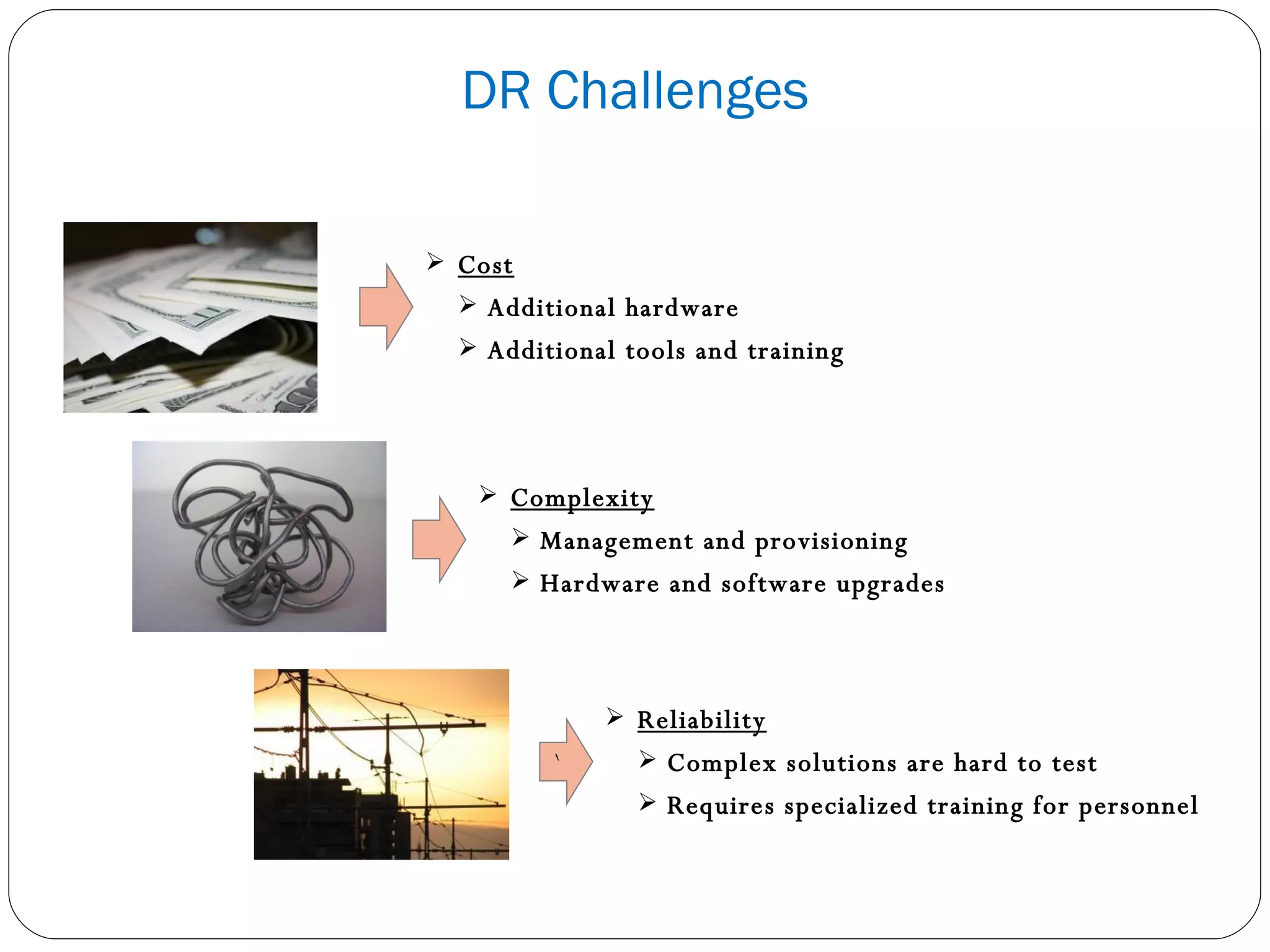 DR Challenges

➢ Cost
➢ Additional hardware
➢ Additional tools and training

➢ Complexity
➢ Management and provisioning
➢ Hardware and software upgrades

`

➢ Reliability
➢ Complex solutions are hard to test
➢ Requires specialized training for personnel